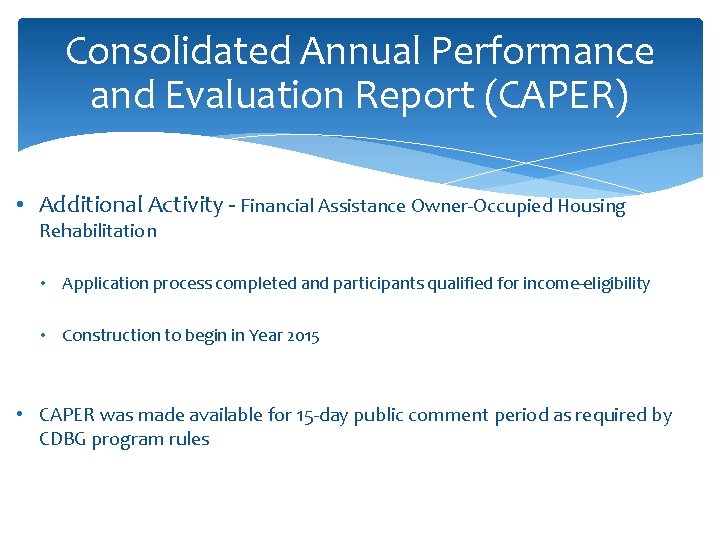 Consolidated Annual Performance and Evaluation Report (CAPER)

• Additional Activity - Financial Assistance Owner-Occupied Housing Rehabilitation

• Application process completed and participants qualified for income-eligibility

• Construction to begin in Year 2015

• CAPER was made available for 15-day public comment period as required by CDBG program rules